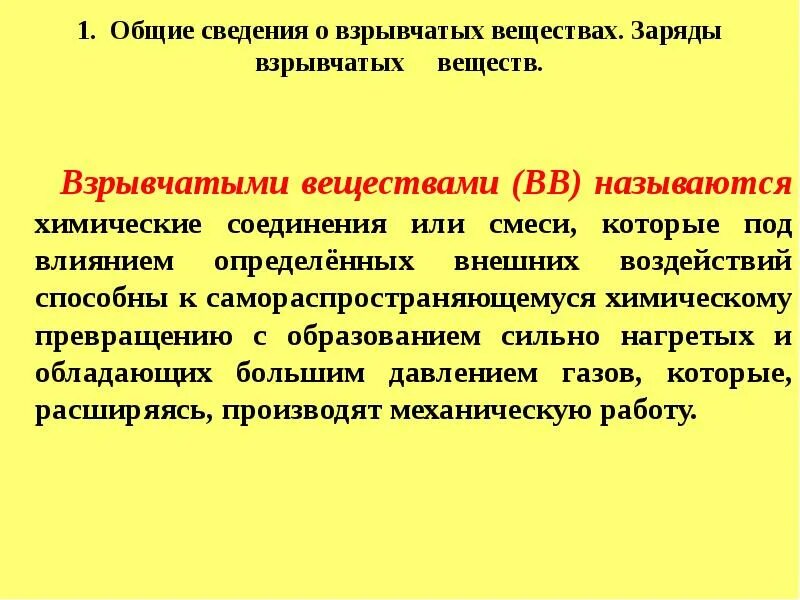 1. Общие сведения о взрывчатых веществах. Заряды взрывчатых веществ.

Взрывчатыми веществами (ВВ) называются химические соединения или смеси, которые под влиянием определённых внешних воздействий способны к самораспространяющемуся химическому превращению с образованием сильно нагретых и обладающих большим давлением газов, которые, расширяясь, производят механическую работу.